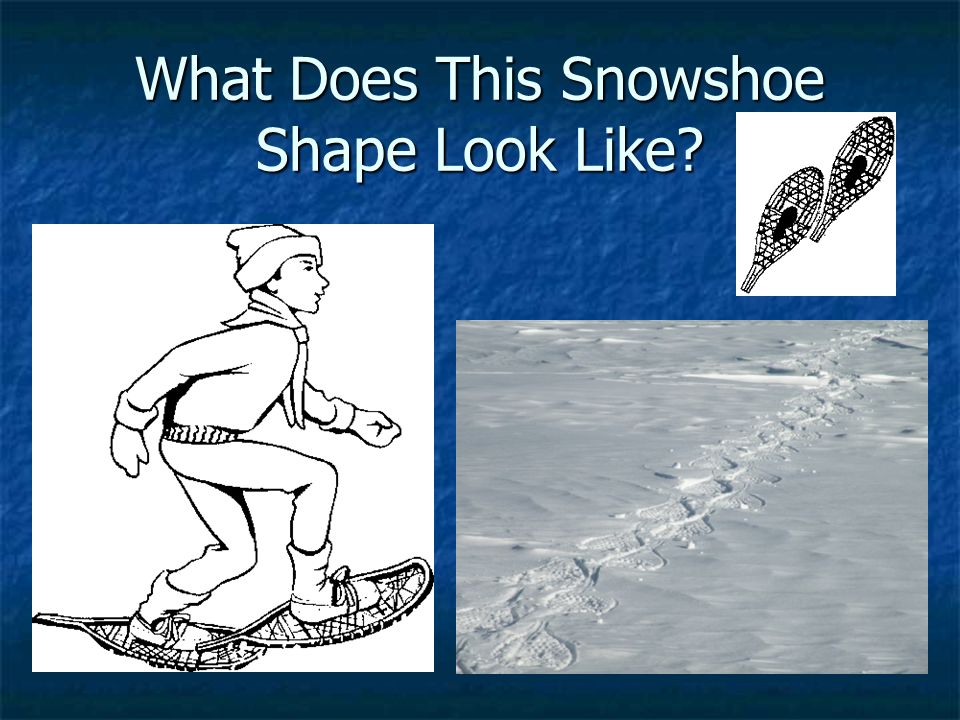 What Does This Snowshoe Shape Look Like?